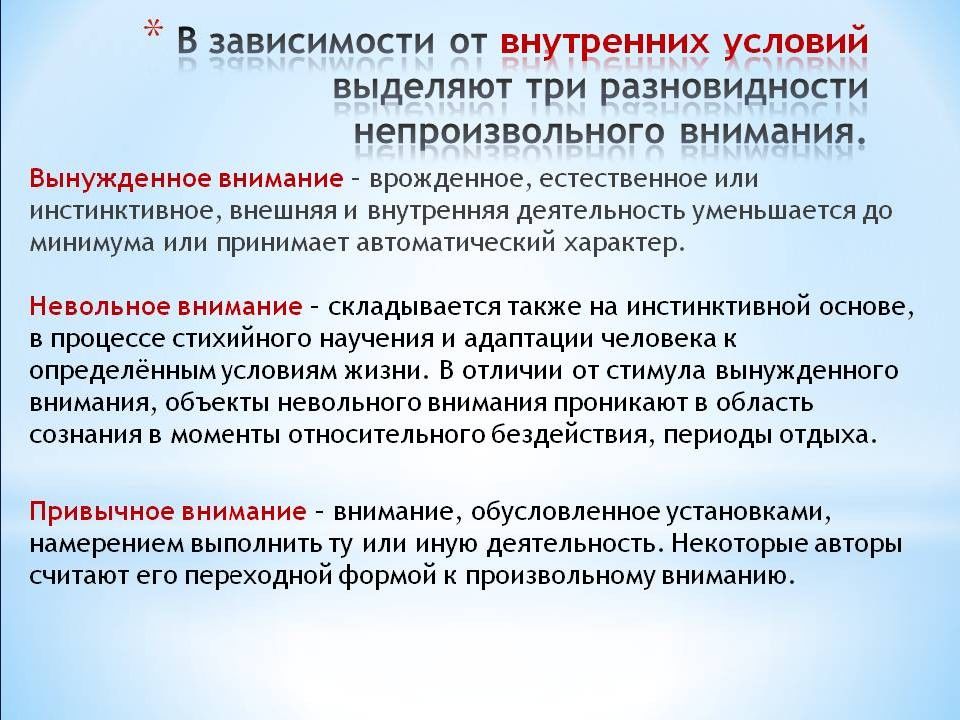 * В зависимости от внутренних условий выделяют три разновидности непроизвольного внимания.

Вынужденное внимание – врожденное, естественное или инстинктивное, внешняя и внутренняя деятельность уменьшается до минимума или принимает автоматический характер.

Невольное внимание – складывается также на инстинктивной основе, в процессе стихийного научения и адаптации человека к определённым условиям жизни. В отличии от стимула вынужденного внимания, объекты невольного внимания проникают в область сознания в моменты относительного бездействия, периоды отдыха.

Привычное внимание – внимание, обусловленное установками, намерением выполнить ту или иную деятельность. Некоторые авторы считают его переходной формой к произвольному вниманию.